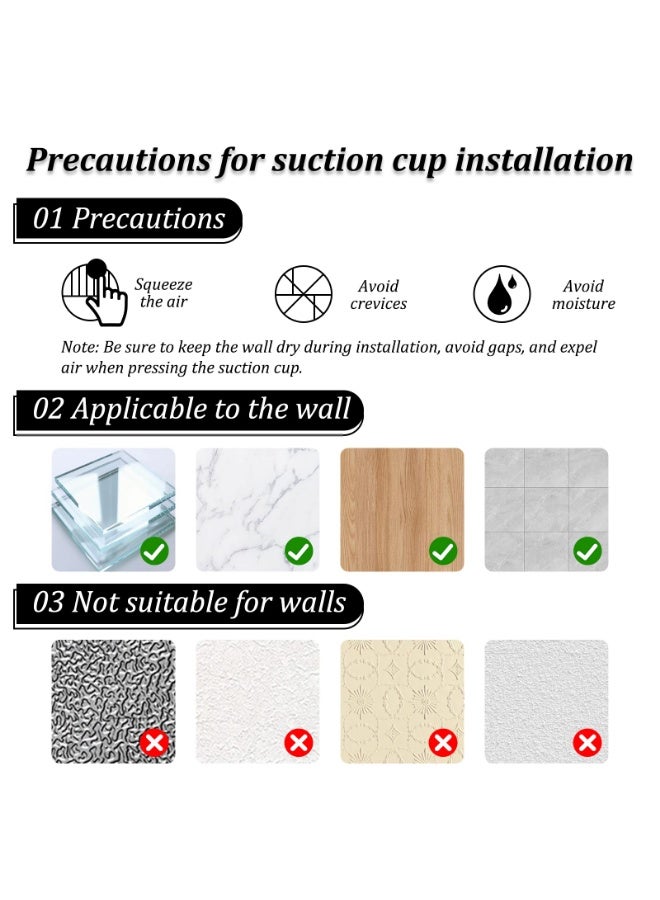 Precautions for suction cup installation

01 Precautions

Squeeze the air

Avoid crevices

Avoid moisture

Note: Be sure to keep the wall dry during installation, avoid gaps, and expel air when pressing the suction cup.

02 Applicable to the wall

03 Not suitable for walls